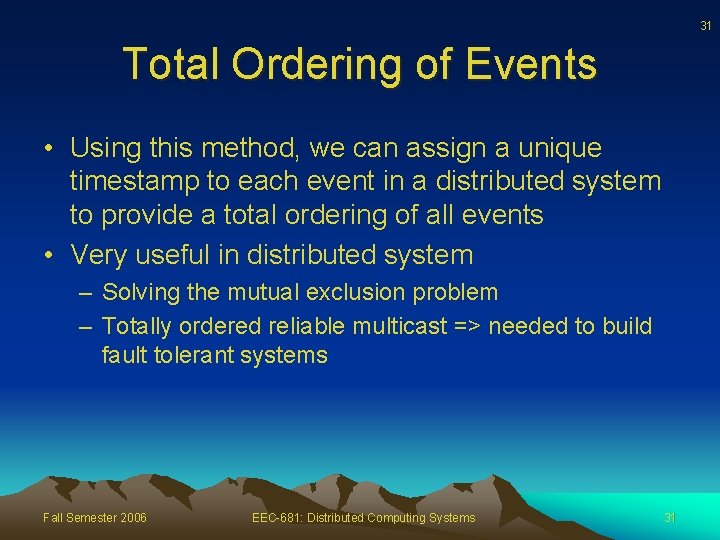 31

Total Ordering of Events

• Using this method, we can assign a unique timestamp to each event in a distributed system to provide a total ordering of all events

• Very useful in distributed system

– Solving the mutual exclusion problem

– Totally ordered reliable multicast => needed to build fault tolerant systems

Fall Semester 2006

EEC-681: Distributed Computing Systems

31